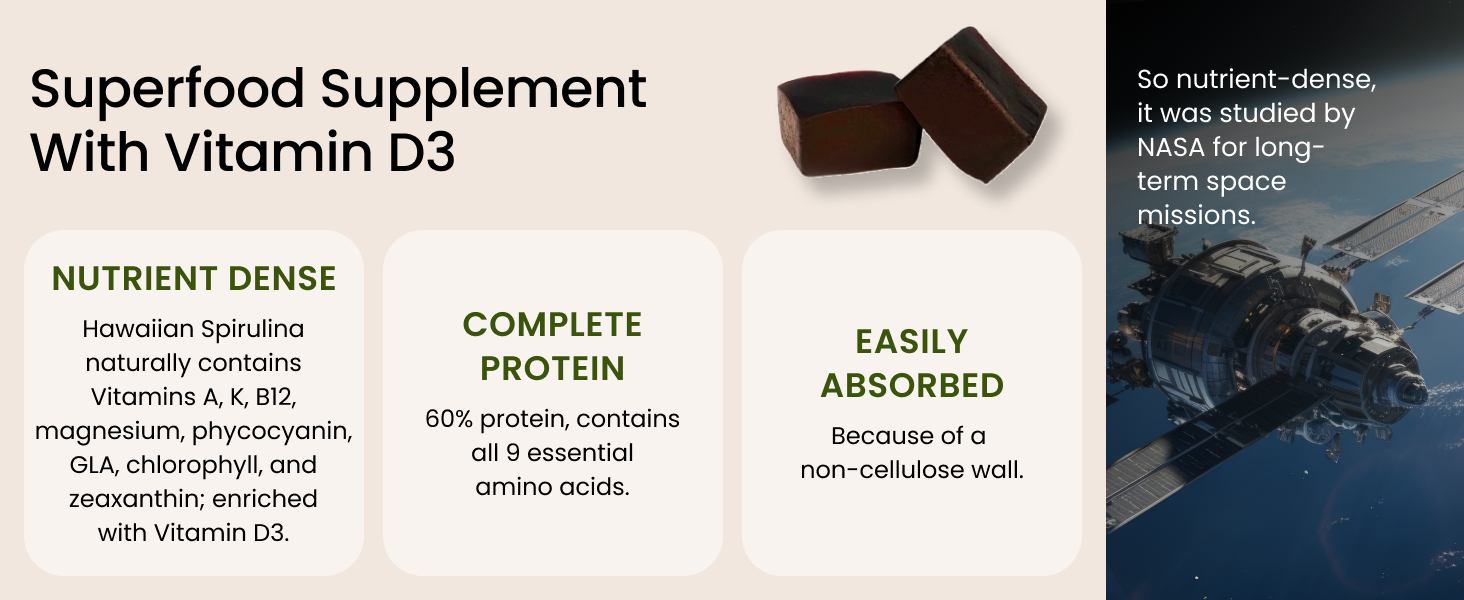 Superfood Supplement With Vitamin D3

NUTRIENT DENSE

Hawaiian Spirulina naturally contains Vitamins A, K, B12, magnesium, phycocyanin, GLA, chlorophyll, and zeaxanthin; enriched with Vitamin D3.

COMPLETE PROTEIN

60% protein, contains all 9 essential amino acids.

EASILY ABSORBED

Because of a non-cellulose wall.

So nutrient-dense, it was studied by NASA for long-term space missions.